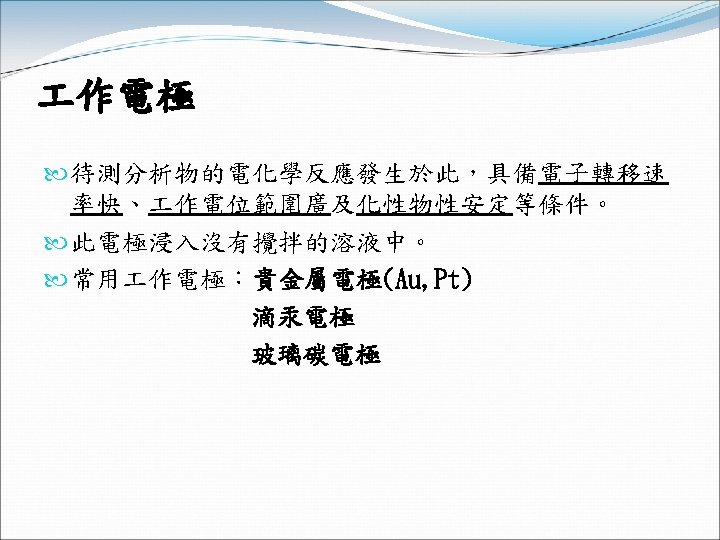 工作電極

待測分析物的電化學反應發生於此，具備電子轉移速率快、工作電位範圍廣及化性物性安定等條件。

此電極浸入沒有攪拌的溶液中。

常用工作電極：貴金屬電極(Au,Pt)
滴汞電極
玻璃碳電極